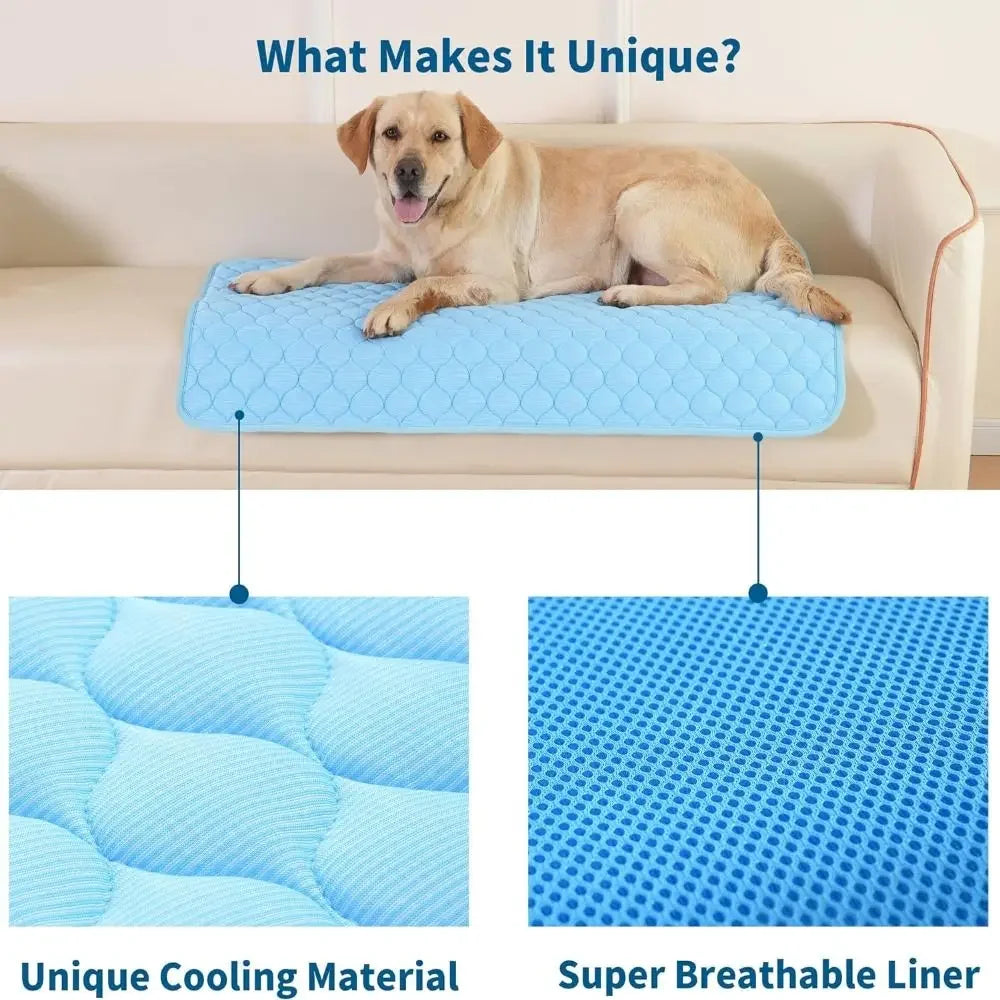 What Makes It Unique?

Unique Cooling Material

Super Breathable Liner